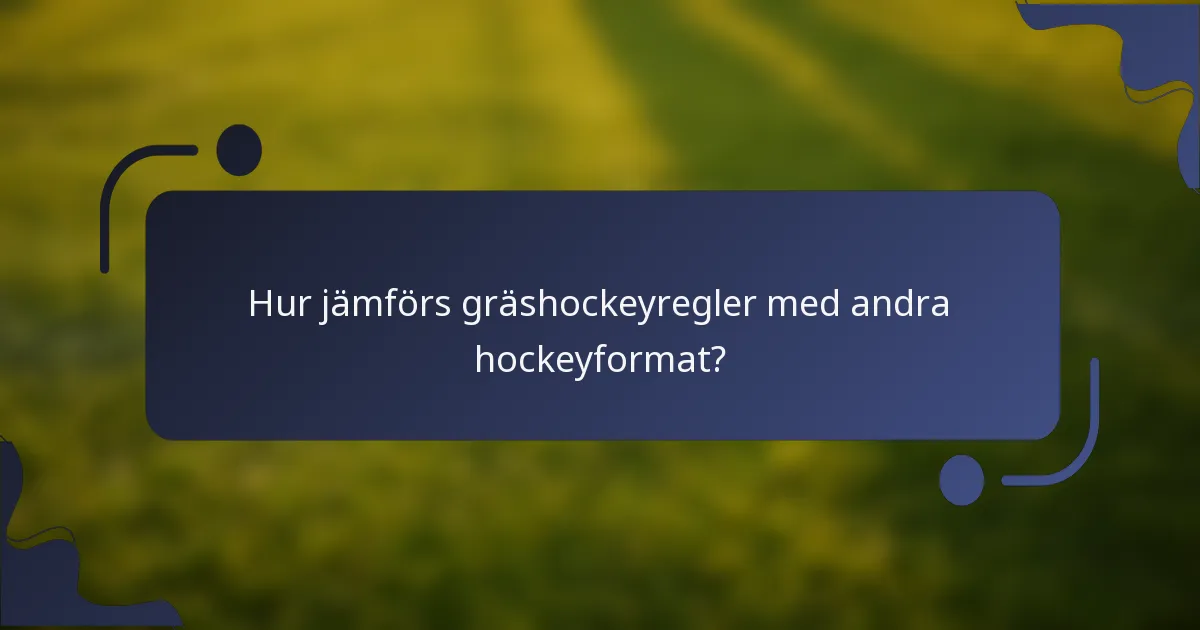 Hur jämförs gräshockeyregler med andra hockeyformat?